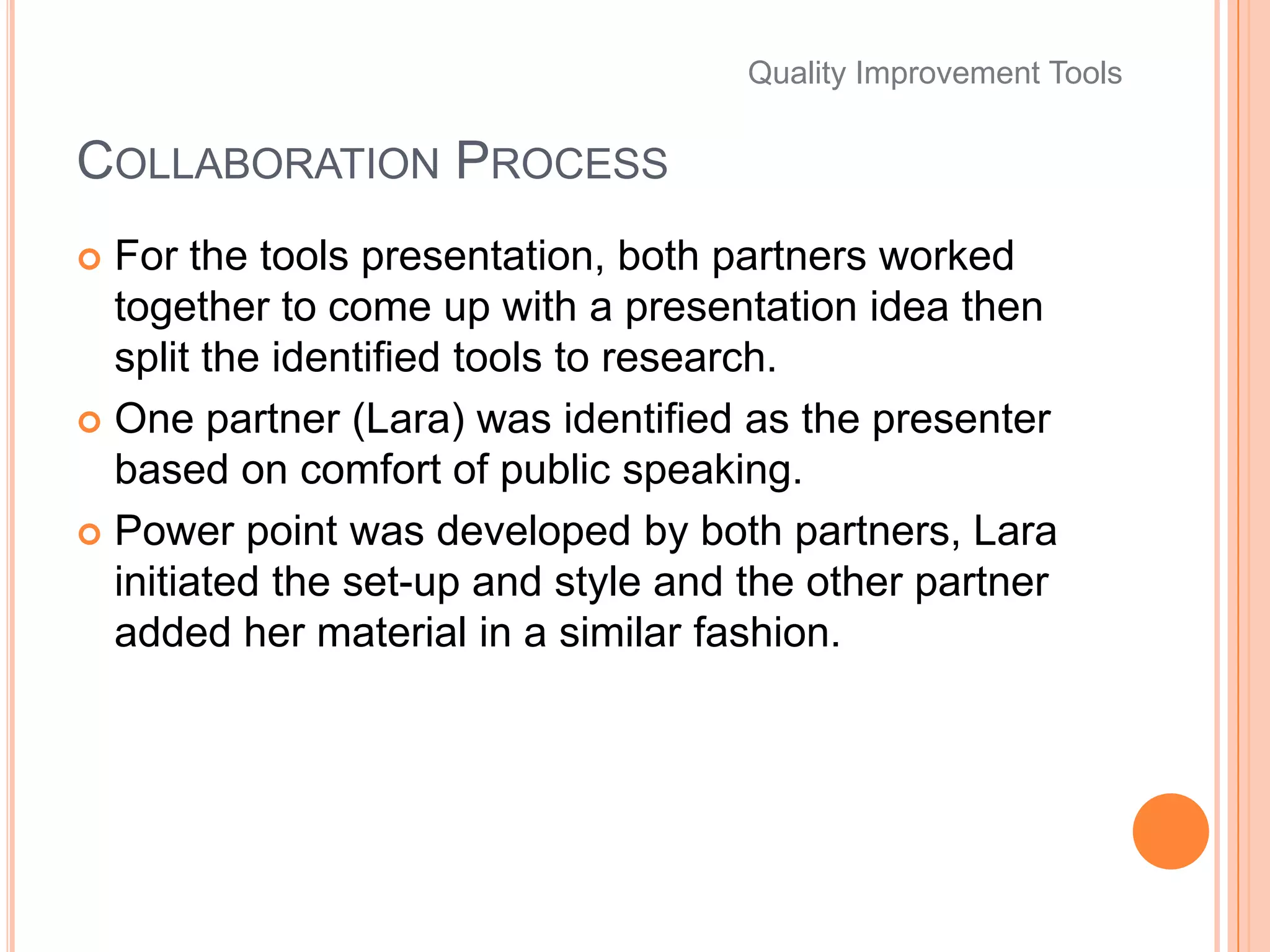 Quality Improvement Tools

COLLABORATION PROCESS

For the tools presentation, both partners worked together to come up with a presentation idea then split the identified tools to research.

One partner (Lara) was identified as the presenter based on comfort of public speaking.

Power point was developed by both partners, Lara initiated the set-up and style and the other partner added her material in a similar fashion.